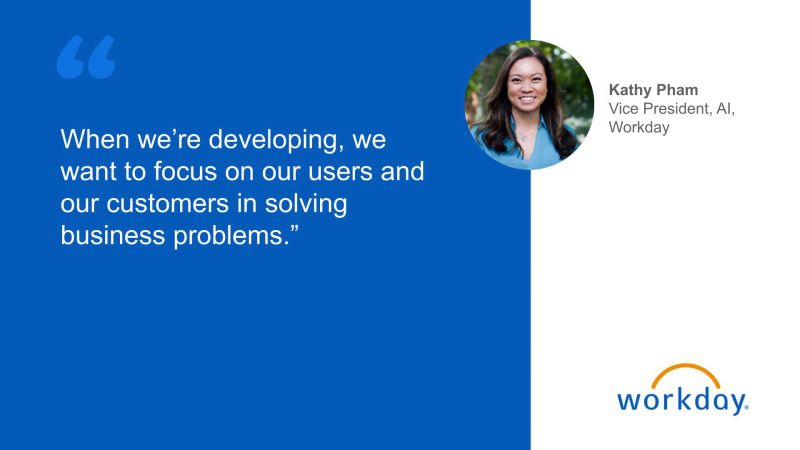 “

When we’re developing, we want to focus on our users and our customers in solving business problems.”

Kathy Pham
Vice President, AI, Workday

workday.